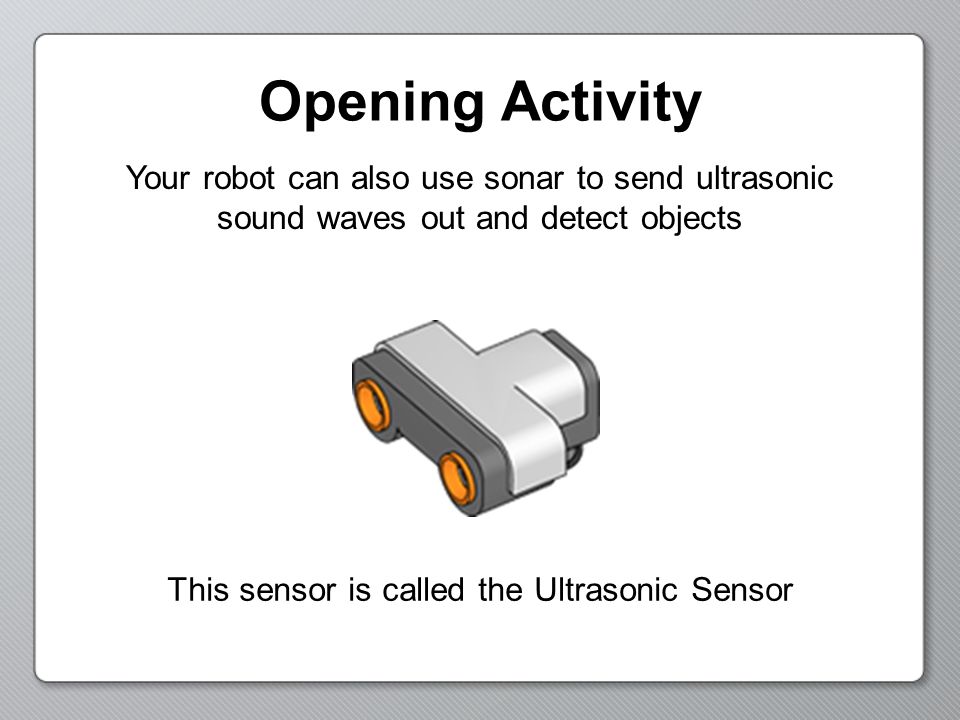 Opening Activity

Your robot can also use sonar to send ultrasonic sound waves out and detect objects

This sensor is called the Ultrasonic Sensor